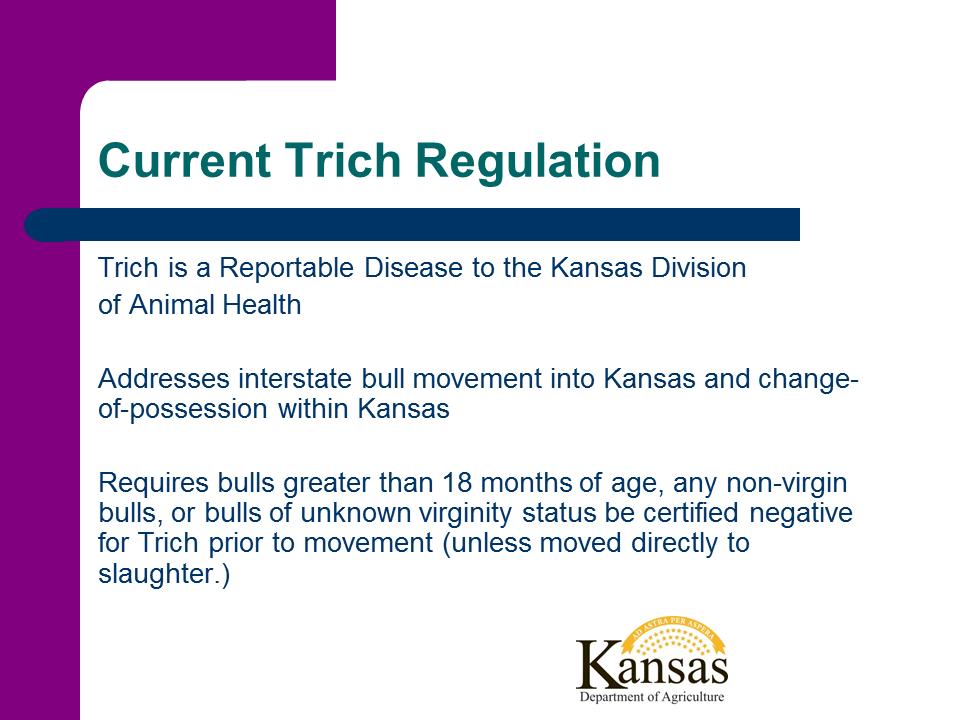 Current Trich Regulation

Trich is a Reportable Disease to the Kansas Division of Animal Health

Addresses interstate bull movement into Kansas and change-of-possession within Kansas

Requires bulls greater than 18 months of age, any non-virgin bulls, or bulls of unknown virginity status be certified negative for Trich prior to movement (unless moved directly to slaughter.)

AD ASTRA PER ASPERA
Kansas
Department of Agriculture